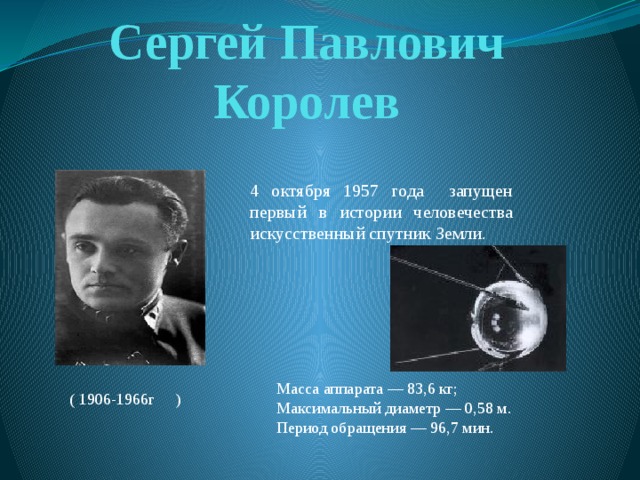 Сергей Павлович Королев

4 октября 1957 года запущен первый в истории человечества искусственный спутник Земли.

( 1906-1966г )

Масса аппарата — 83,6 кг;
Максимальный диаметр — 0,58 м.
Период обращения — 96,7 мин.